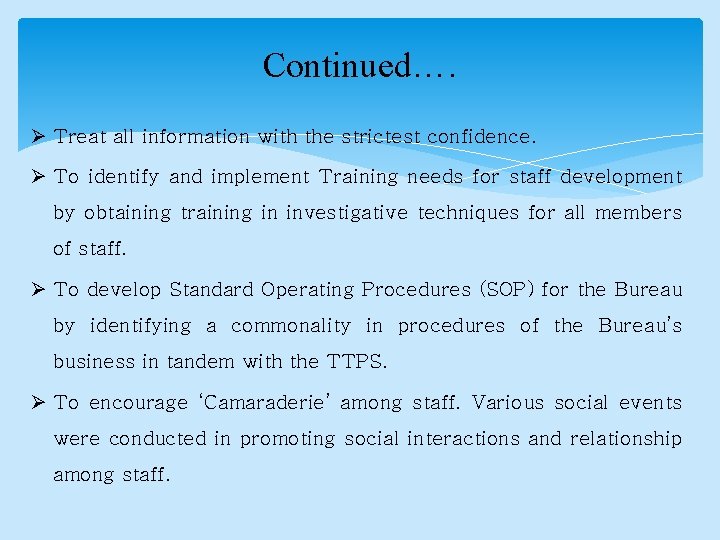 Continued….

➢ Treat all information with the strictest confidence.

➢ To identify and implement Training needs for staff development by obtaining training in investigative techniques for all members of staff.

➢ To develop Standard Operating Procedures (SOP) for the Bureau by identifying a commonality in procedures of the Bureau's business in tandem with the TTPS.

➢ To encourage 'Camaraderie' among staff. Various social events were conducted in promoting social interactions and relationship among staff.